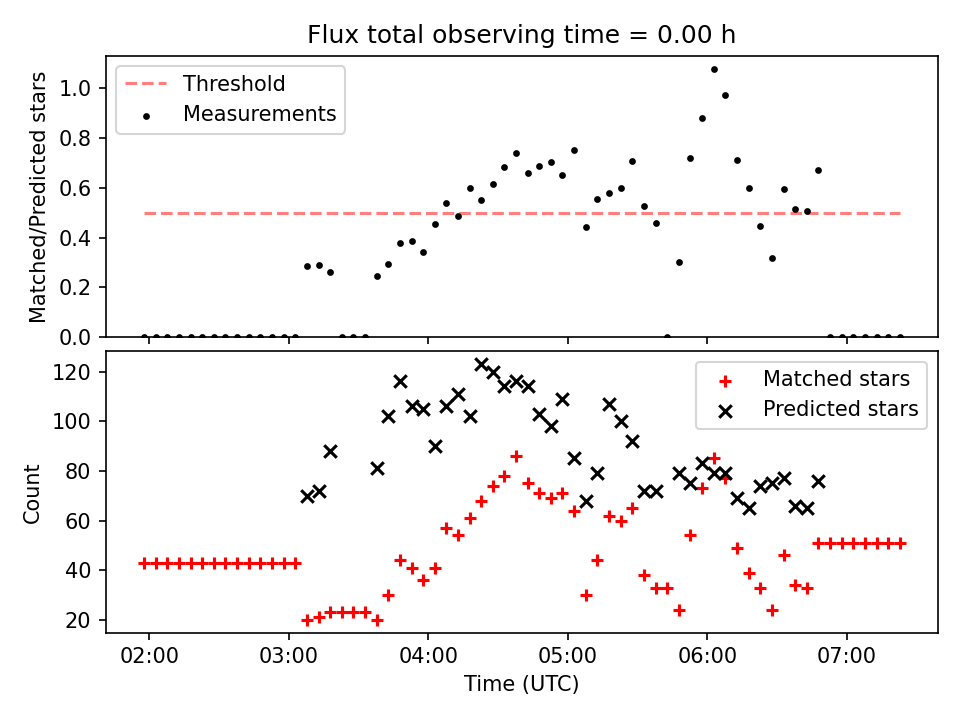 Flux total observing time = 0.00 h

Threshold
Measurements

Matched/Predicted stars

1.0
0.8
0.6
0.4
0.2
0.0

Matched stars
Predicted stars

Count

120
100
80
60
40
20

02:00
03:00
04:00
05:00
06:00
07:00

Time (UTC)